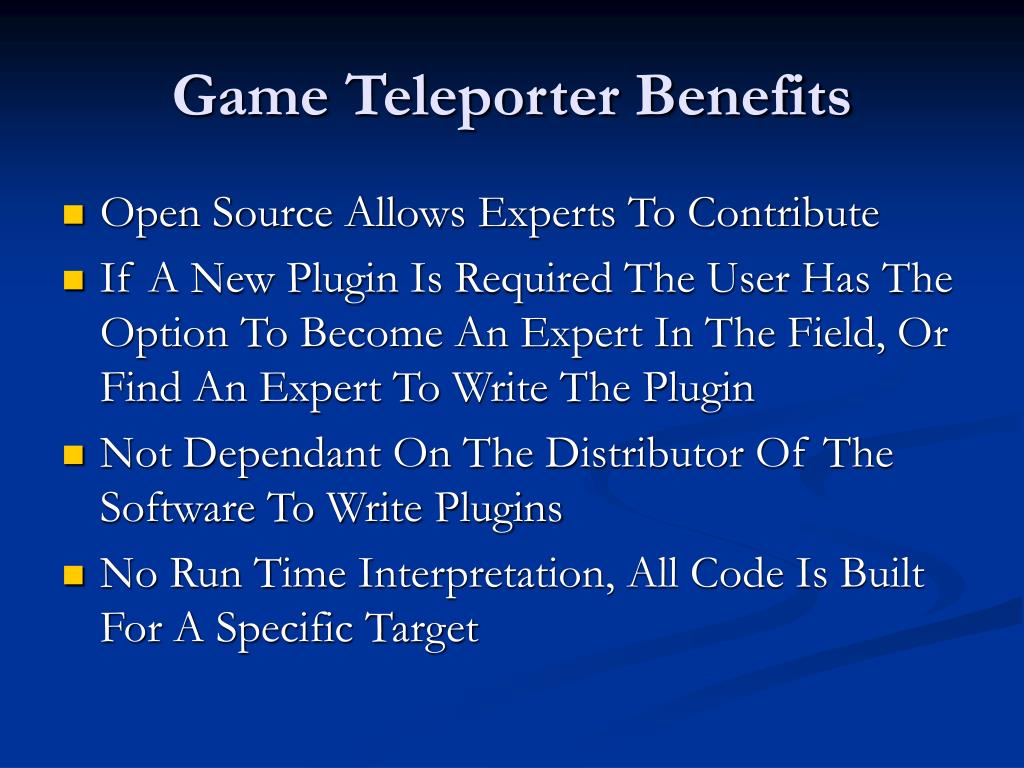 Game Teleporter Benefits

- Open Source Allows Experts To Contribute
- If A New Plugin Is Required The User Has The Option To Become An Expert In The Field, Or Find An Expert To Write The Plugin
- Not Dependant On The Distributor Of The Software To Write Plugins
- No Run Time Interpretation, All Code Is Built For A Specific Target